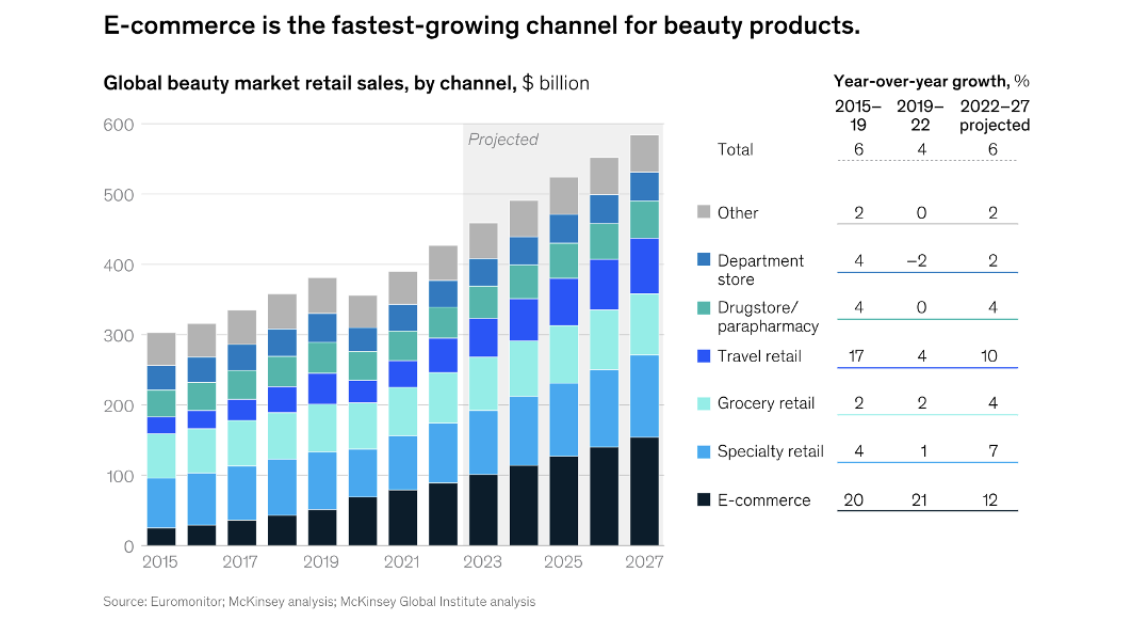 E-commerce is the fastest-growing channel for beauty products.

Global beauty market retail sales, by channel, $ billion

600
500
400
300
200
100
0

Projected

2015 2017 2019 2021 2023 2025 2027

Year-over-year growth, %

| | 2015–19 | 2019–22 | 2022–27 projected |
|---|---|---|---|
| Total | 6 | 4 | 6 |
| Other | 2 | 0 | 2 |
| Department store | 4 | –2 | 2 |
| Drugstore/ parapharmacy | 4 | 0 | 4 |
| Travel retail | 17 | 4 | 10 |
| Grocery retail | 2 | 2 | 4 |
| Specialty retail | 4 | 1 | 7 |
| E-commerce | 20 | 21 | 12 |

Source: Euromonitor; McKinsey analysis; McKinsey Global Institute analysis